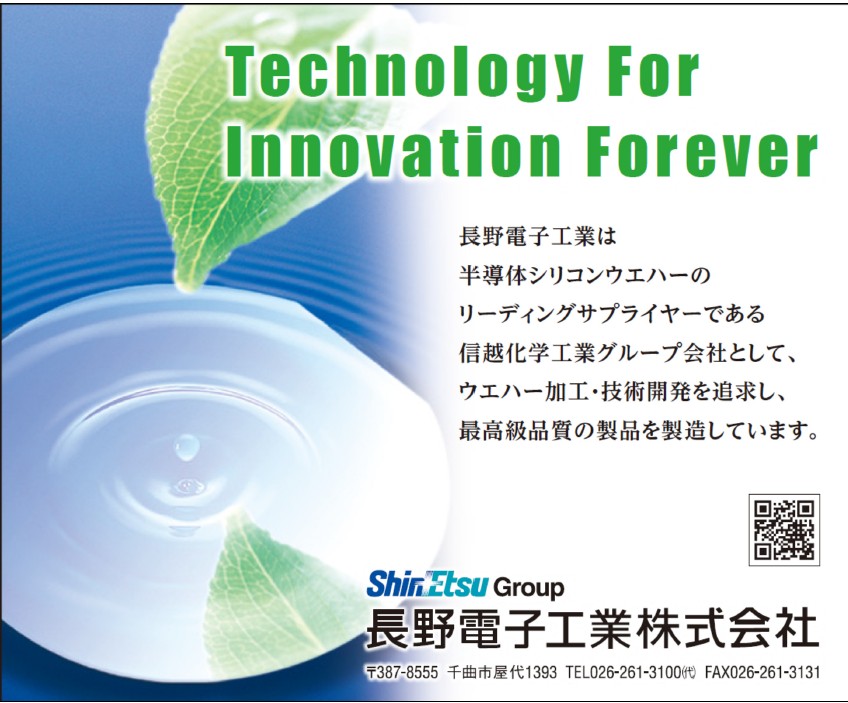 Technology For Innovation Forever

長野電子工業は
半導体シリコンウエハーの
リーディングサプライヤーである
信越化学工業グループ会社として、
ウエハー加工・技術開発を追求し、
最高級品質の製品を製造しています。

ShinEtsu Group
長野電子工業株式会社
〒387-8555 千曲市屋代1393 TEL026-261-3100(代) FAX026-261-3131